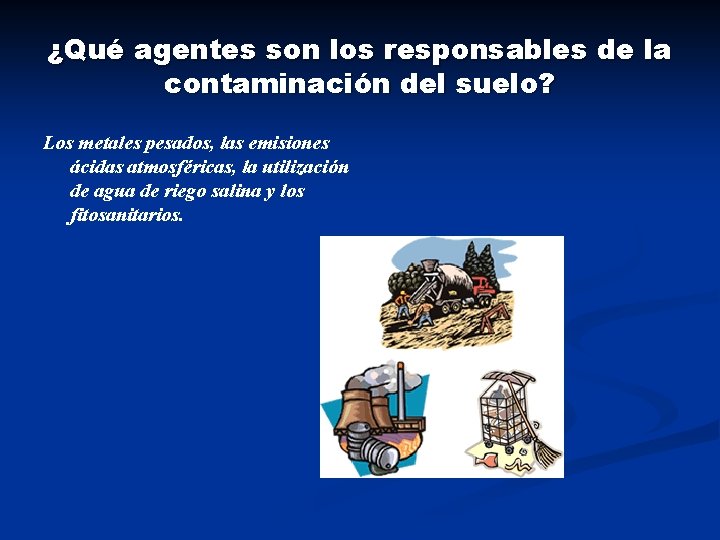 ¿Qué agentes son los responsables de la contaminación del suelo?

Los metales pesados, las emisiones ácidas atmosféricas, la utilización de agua de riego salina y los fitosanitarios.